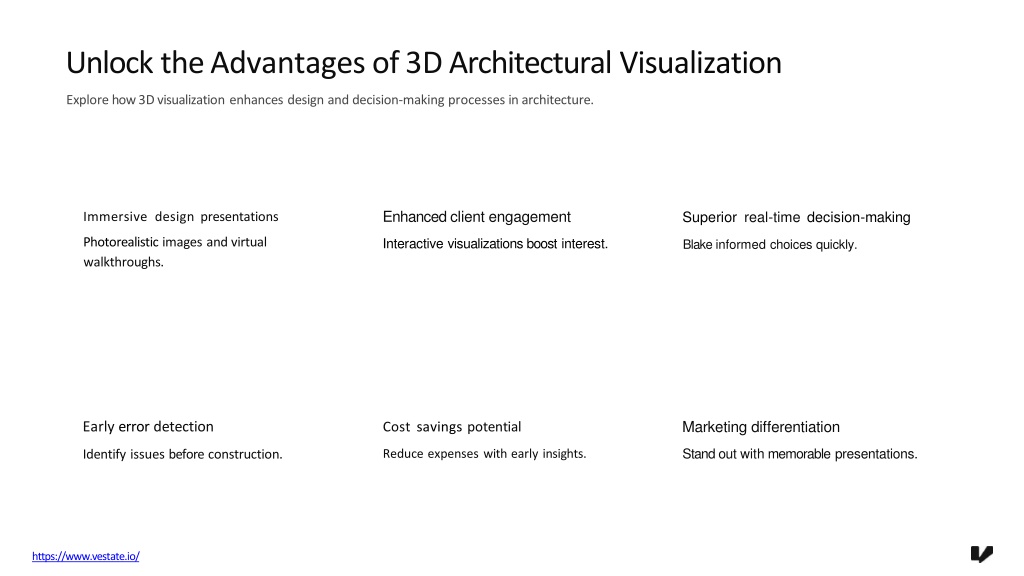 Unlock the Advantages of 3D Architectural Visualization

Explore how 3D visualization enhances design and decision-making processes in architecture.

Immersive design presentations

Photorealistic images and virtual walkthroughs.

Enhanced client engagement

Interactive visualizations boost interest.

Superior real-time decision-making

Blake informed choices quickly.

Early error detection

Identify issues before construction.

Cost savings potential

Reduce expenses with early insights.

Marketing differentiation

Stand out with memorable presentations.

https://www.vestate.io/